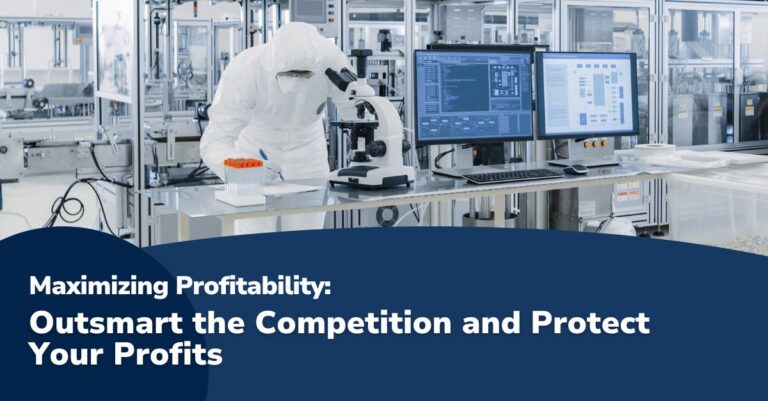 Maximizing Profitability:
Outsmart the Competition and Protect Your Profits